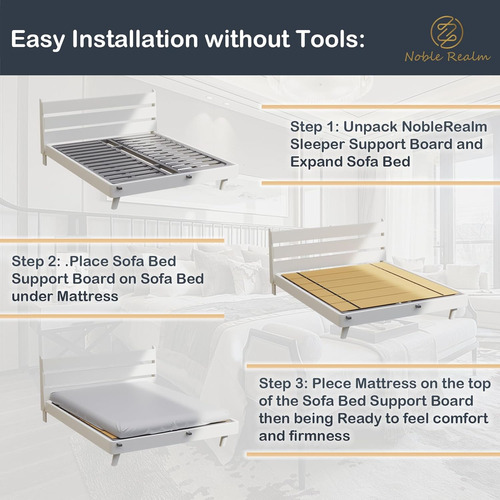 Easy Installation without Tools:

Noble Realm

Step 1: Unpack NobleRealm Sleeper Support Board and Expand Sofa Bed

Step 2: .Place Sofa Bed Support Board on Sofa Bed under Mattress

Step 3: Plece Mattress on the top of the Sofa Bed Support Board then being Ready to feel comfort and firmness